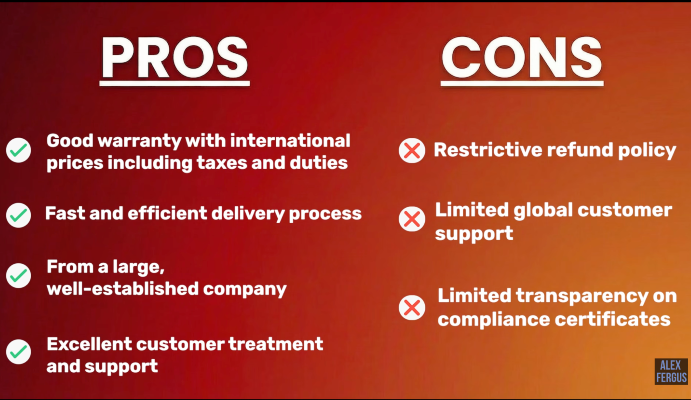 PROS

Good warranty with international prices including taxes and duties

Fast and efficient delivery process

From a large, well-established company

Excellent customer treatment and support

CONS

Restrictive refund policy

Limited global customer support

Limited transparency on compliance certificates

ALEX FERGUS